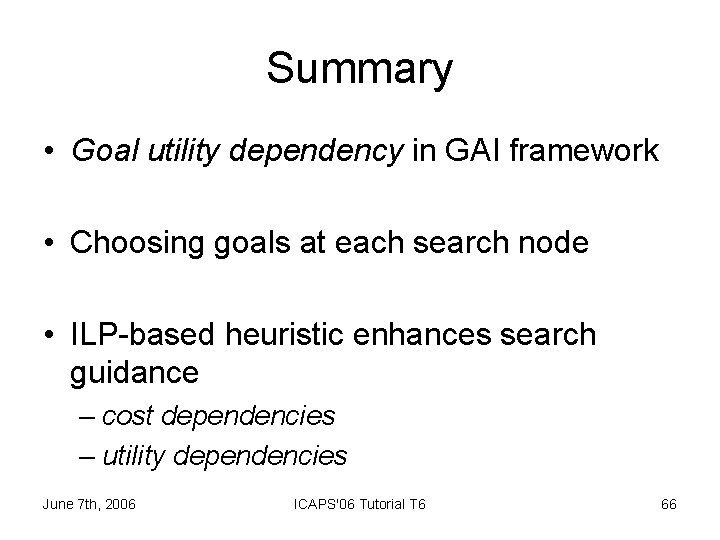 Summary

• Goal utility dependency in GAI framework

• Choosing goals at each search node

• ILP-based heuristic enhances search guidance
– cost dependencies
– utility dependencies

June 7th, 2006 ICAPS'06 Tutorial T6 66